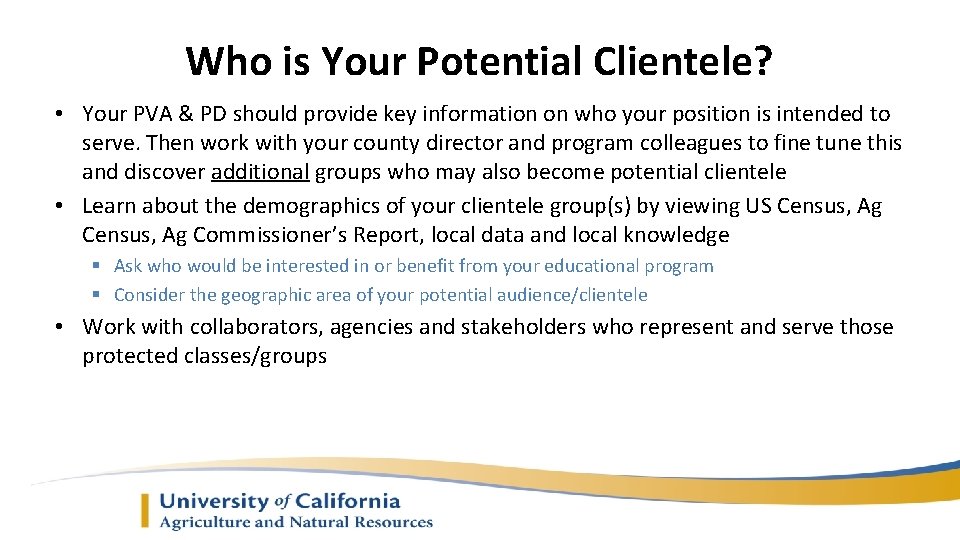 Who is Your Potential Clientele?

• Your PVA & PD should provide key information on who your position is intended to serve. Then work with your county director and program colleagues to fine tune this and discover additional groups who may also become potential clientele
• Learn about the demographics of your clientele group(s) by viewing US Census, Ag Census, Ag Commissioner's Report, local data and local knowledge
§ Ask who would be interested in or benefit from your educational program
§ Consider the geographic area of your potential audience/clientele
• Work with collaborators, agencies and stakeholders who represent and serve those protected classes/groups

University of California
Agriculture and Natural Resources